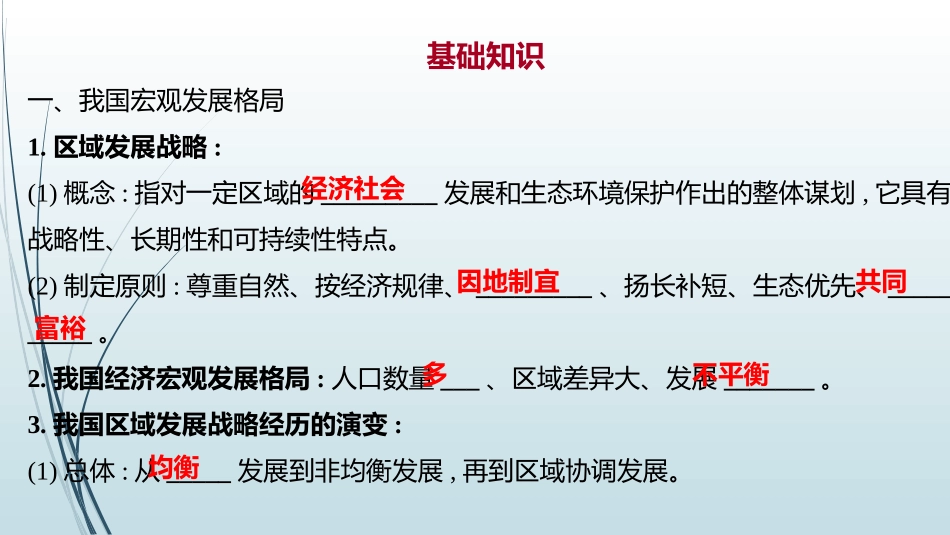 基础知识

一、我国宏观发展格局

1. 区域发展战略：

(1) 概念：指对一定区域的经济社会发展和生态环境保护作出的整体谋划，它具有战略性、长期性和可持续性特点。

(2) 制定原则：尊重自然、按经济规律、因地制宜、扬长补短、生态优先、共同富裕。

2. 我国经济宏观发展格局：人口数量多、区域差异大、发展不平衡。

3. 我国区域发展战略经历的演变：

(1) 总体：从均衡发展到非均衡发展，再到区域协调发展。